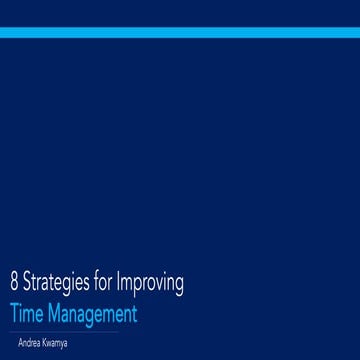 8 Strategies for Improving
Time Management

Andrea Kwamya